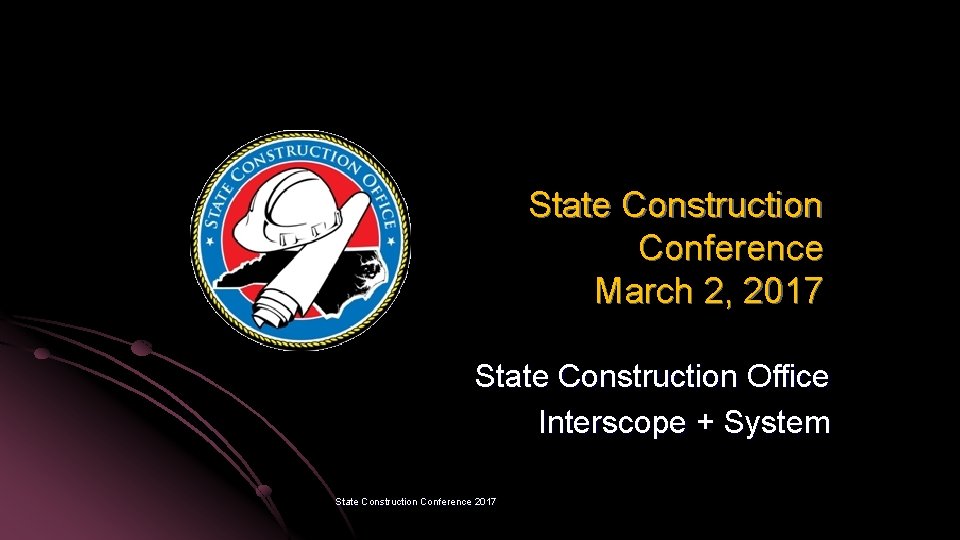 STATE CONSTRUCTION OFFICE

State Construction Conference March 2, 2017

State Construction Office Interscope + System

State Construction Conference 2017